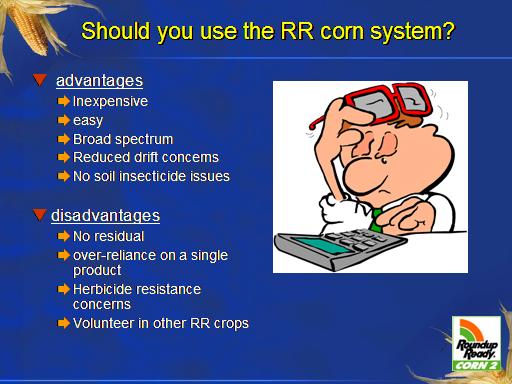 Should you use the RR corn system?

advantages
Inexpensive
easy
Broad spectrum
Reduced drift concerns
No soil insecticide issues

disadvantages
No residual
over-reliance on a single product
Herbicide resistance concerns
Volunteer in other RR crops

Roundup Ready. CORN 2